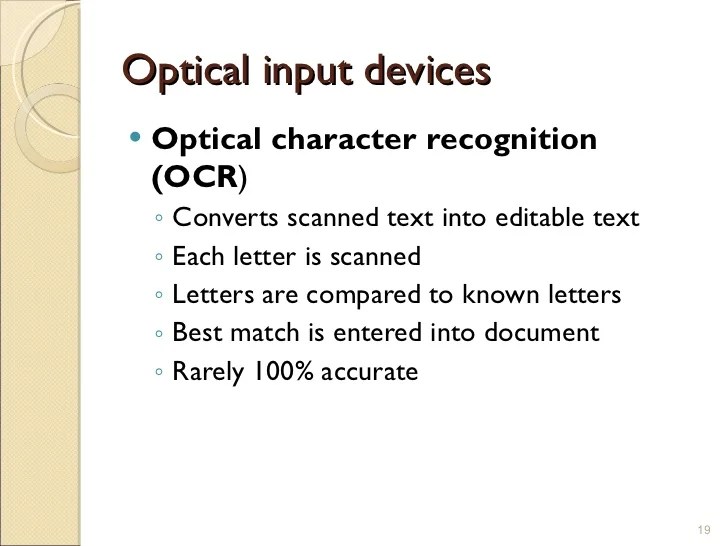 Optical input devices

• Optical character recognition (OCR)
◦ Converts scanned text into editable text
◦ Each letter is scanned
◦ Letters are compared to known letters
◦ Best match is entered into document
◦ Rarely 100% accurate

19